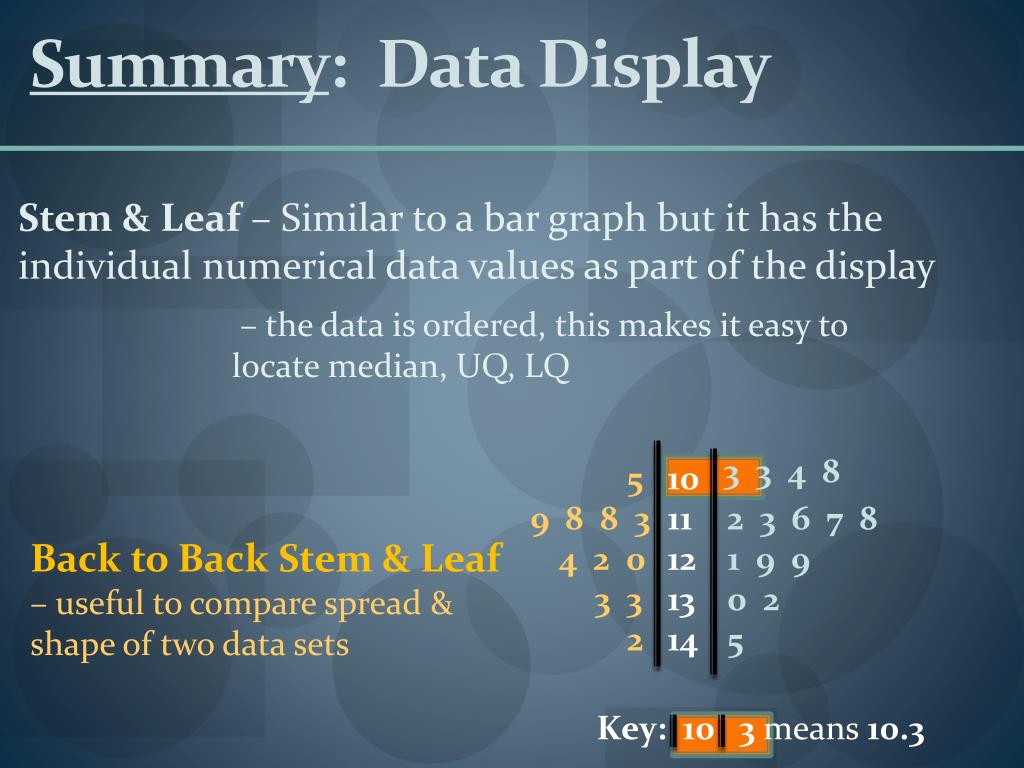 Summary: Data Display

Stem & Leaf – Similar to a bar graph but it has the individual numerical data values as part of the display

– the data is ordered, this makes it easy to locate median, UQ, LQ

Back to Back Stem & Leaf
– useful to compare spread & shape of two data sets

| | | |
|---|---|---|
| 5 | 10 | 3 3 4 8 |
| 9 8 8 3 | 11 | 2 3 6 7 8 |
| 4 2 0 | 12 | 1 9 9 |
| 3 3 | 13 | 0 2 |
| 2 | 14 | 5 |

Key: 10 3 means 10.3